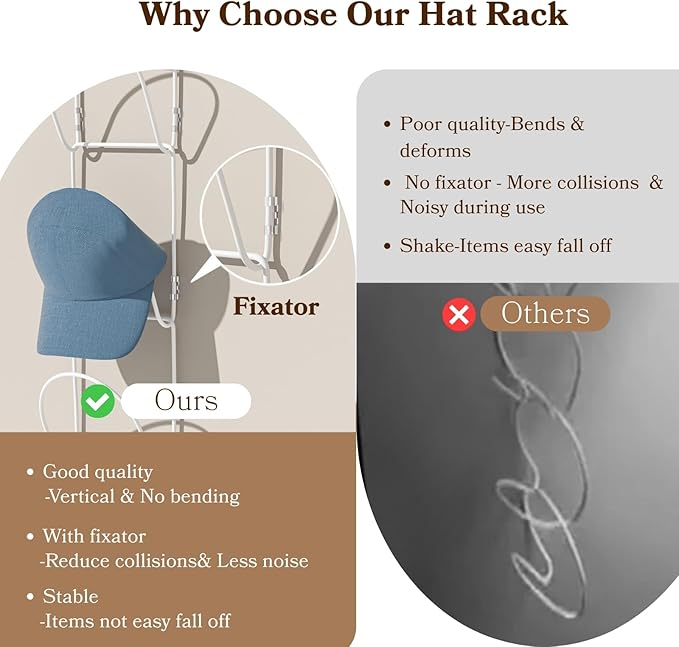 Why Choose Our Hat Rack

Fixator

Ours

• Good quality
-Vertical & No bending

• With fixator
-Reduce collisions& Less noise

• Stable
-Items not easy fall off

• Poor quality-Bends & deforms

• No fixator - More collisions & Noisy during use

• Shake-Items easy fall off

Others